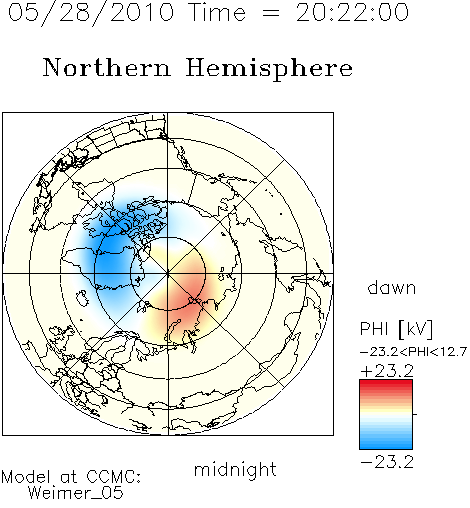 05/28/2010 Time = 20:22:00

Northern Hemisphere

dawn

PHI [kV]

−23.2<PHI<12.7

+23.2

−23.2

midnight

Model at CCMC:
Weimer_05